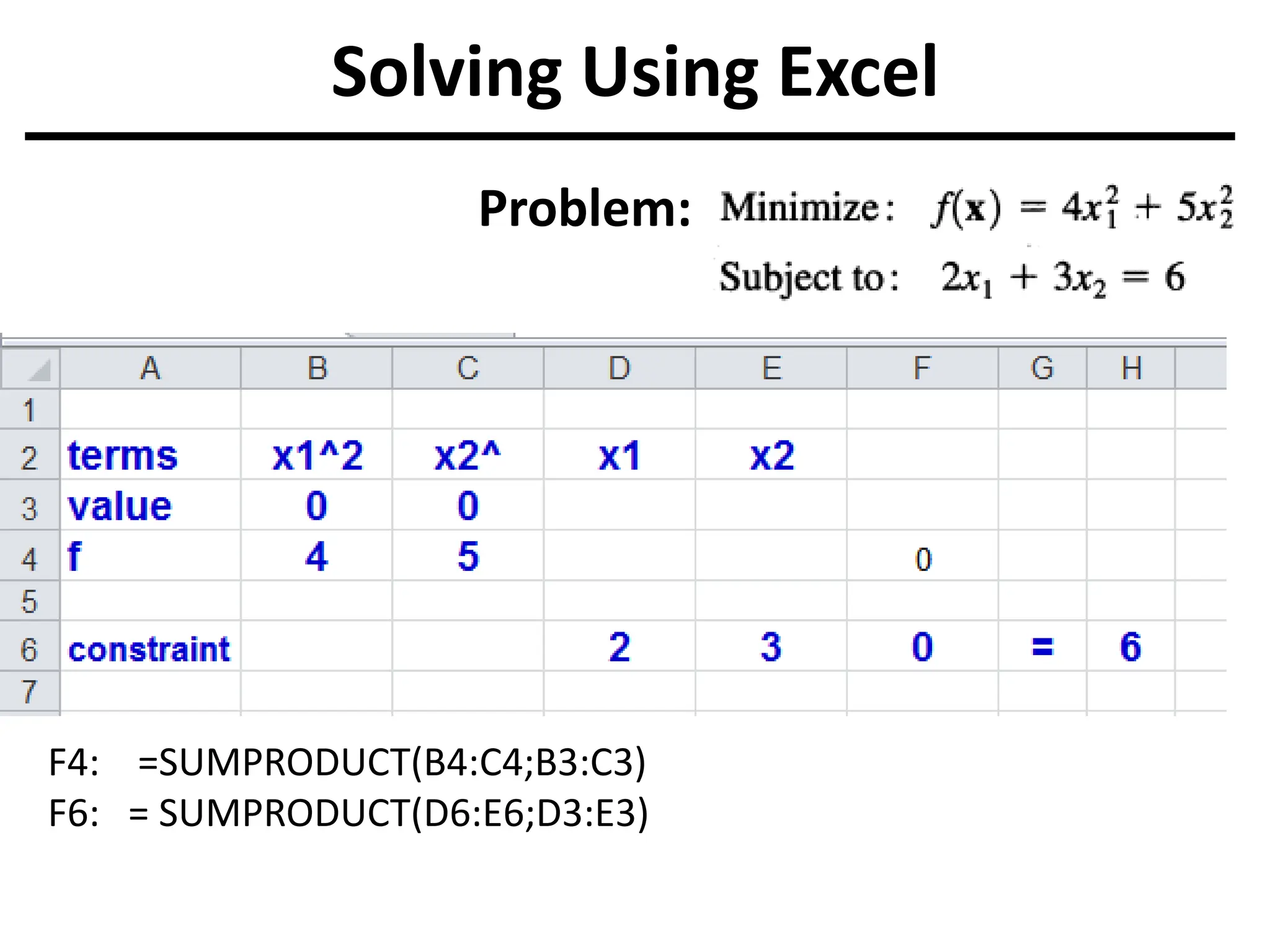 Solving Using Excel

Problem: Minimize: $f(\mathbf{x}) = 4x_1^2 + 5x_2^2$

Subject to: $2x_1 + 3x_2 = 6$

| | A | B | C | D | E | F | G | H |
|---|---|---|---|---|---|---|---|---|
| 1 | | | | | | | | |
| 2 | terms | x1^2 | x2^ | x1 | x2 | | | |
| 3 | value | 0 | 0 | | | | | |
| 4 | f | 4 | 5 | | | 0 | | |
| 5 | | | | | | | | |
| 6 | constraint | | | 2 | 3 | 0 | = | 6 |
| 7 | | | | | | | | |

F4: =SUMPRODUCT(B4:C4;B3:C3)
F6: = SUMPRODUCT(D6:E6;D3:E3)